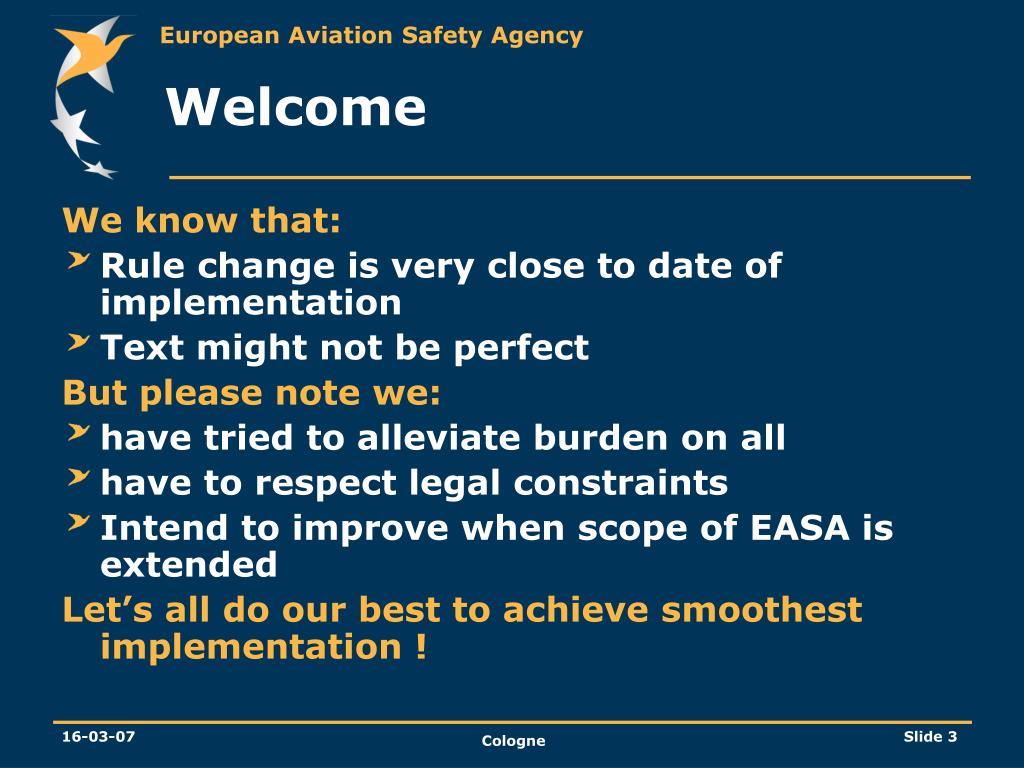 European Aviation Safety Agency

Welcome

We know that:

Rule change is very close to date of implementation

Text might not be perfect

But please note we:

have tried to alleviate burden on all

have to respect legal constraints

Intend to improve when scope of EASA is extended

Let’s all do our best to achieve smoothest implementation !

16-03-07

Cologne

Slide 3